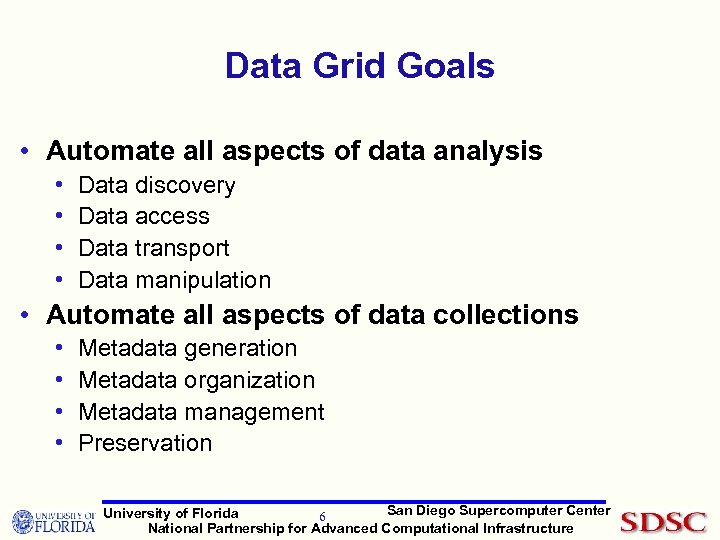 Data Grid Goals

• Automate all aspects of data analysis
  • Data discovery
  • Data access
  • Data transport
  • Data manipulation
• Automate all aspects of data collections
  • Metadata generation
  • Metadata organization
  • Metadata management
  • Preservation

UNIVERSITY OF FLORIDA
University of Florida 6 San Diego Supercomputer Center
National Partnership for Advanced Computational Infrastructure
SDSC